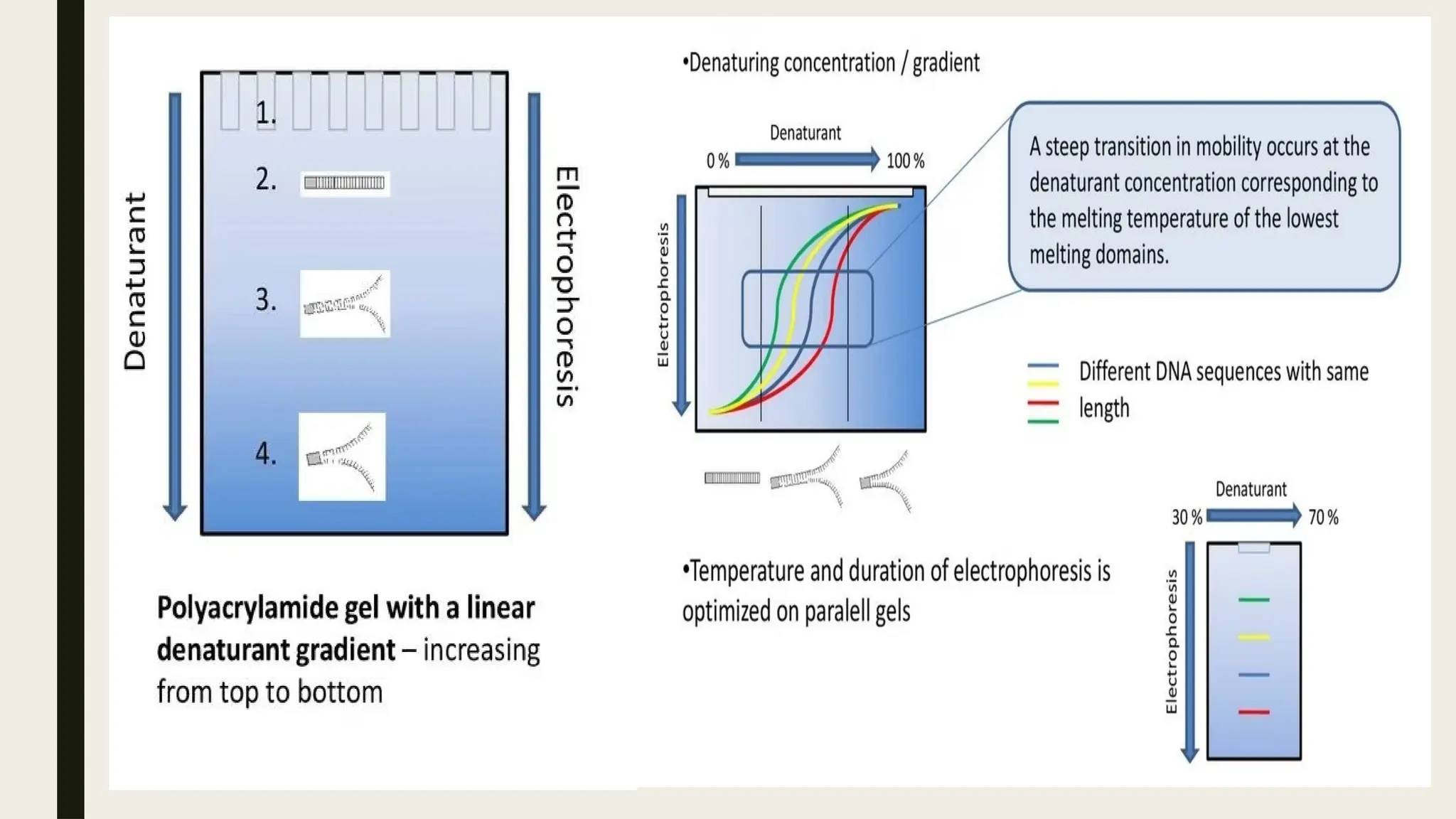 Denaturant

1.

2.

3.

4.

Electrophoresis

Polyacrylamide gel with a linear denaturant gradient – increasing from top to bottom

•Denaturing concentration / gradient

Denaturant

0 %

100 %

Electrophoresis

A steep transition in mobility occurs at the denaturant concentration corresponding to the melting temperature of the lowest melting domains.

Different DNA sequences with same length

•Temperature and duration of electrophoresis is optimized on paralell gels

Denaturant

30 %

70 %

Electrophoresis